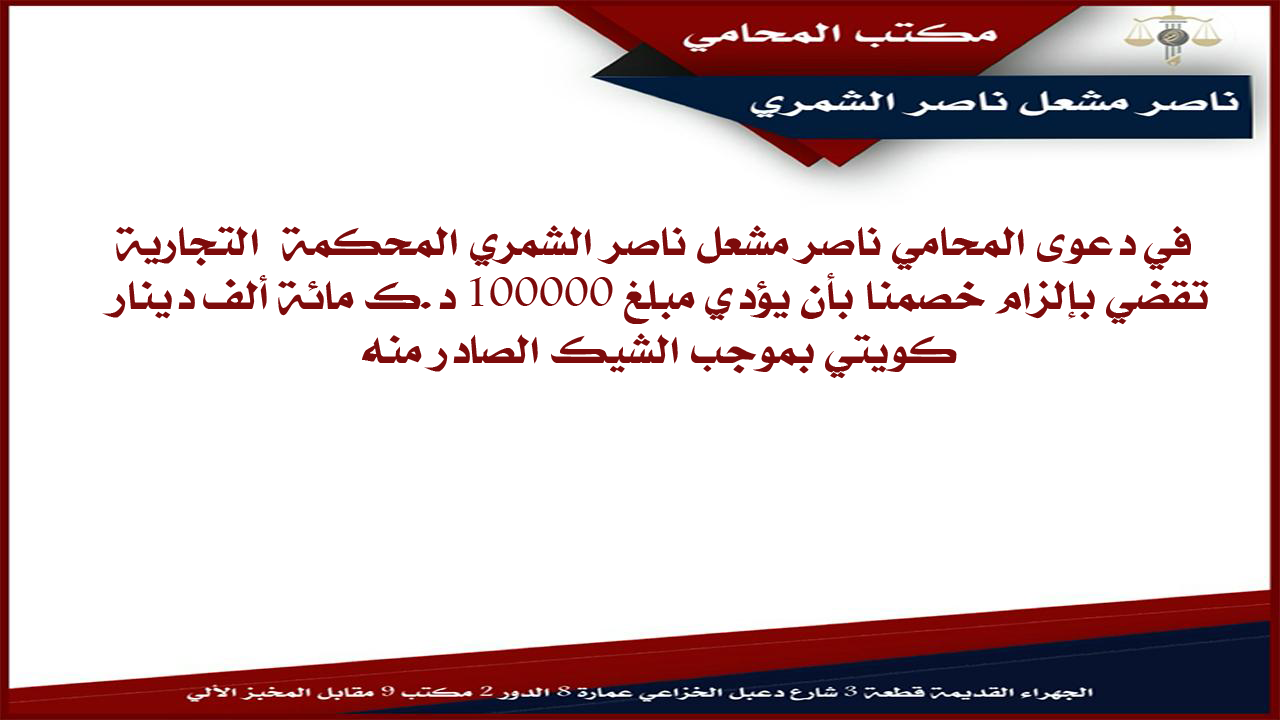 مكتب المحامي
ناصر مشعل ناصر الشمري

في دعوى المحامي ناصر مشعل ناصر الشمري المحكمة التجارية تقضي بإلزام خصمنا بأن يؤدي مبلغ 100000 د.ك مائة ألف دينار كويتي بموجب الشيك الصادر منه

الجهراء القديمة قطعة 3 شارع دعبل الخزاعي عمارة 8 الدور 2 مكتب 9 مقابل المخبز الآلي